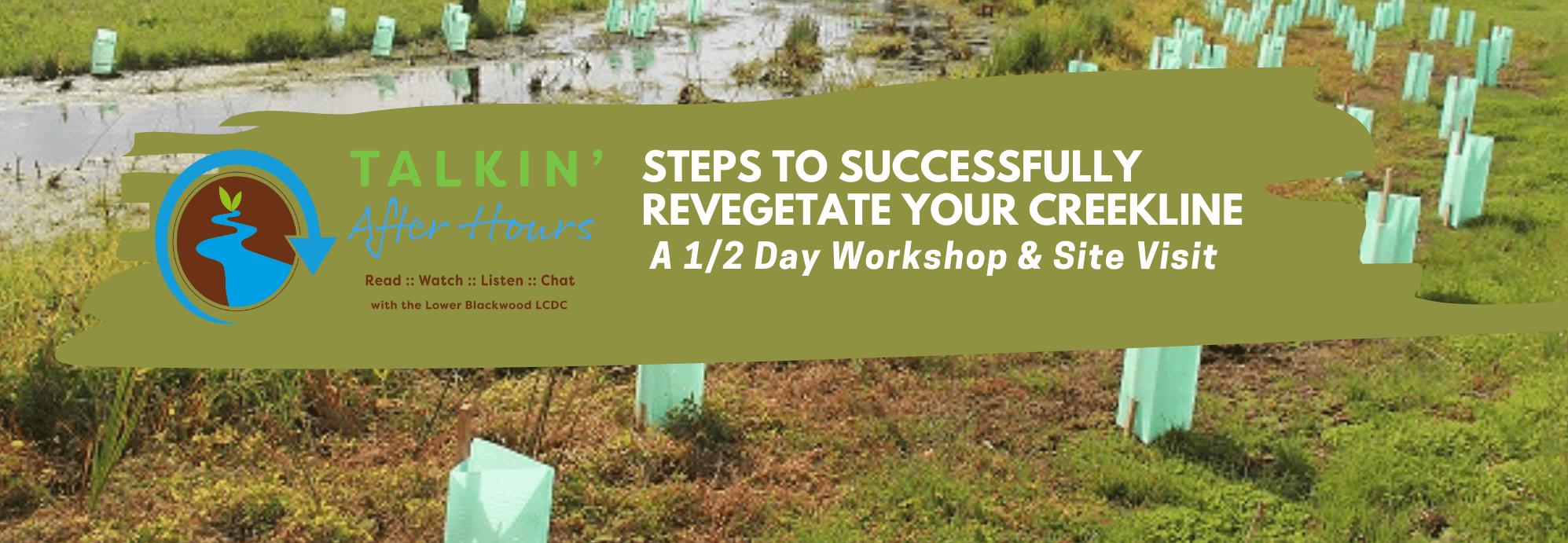 TALKIN'
After Hours
Read :: Watch :: Listen :: Chat
with the Lower Blackwood LCDC

STEPS TO SUCCESSFULLY REVEGETATE YOUR CREEKLINE
A 1/2 Day Workshop & Site Visit